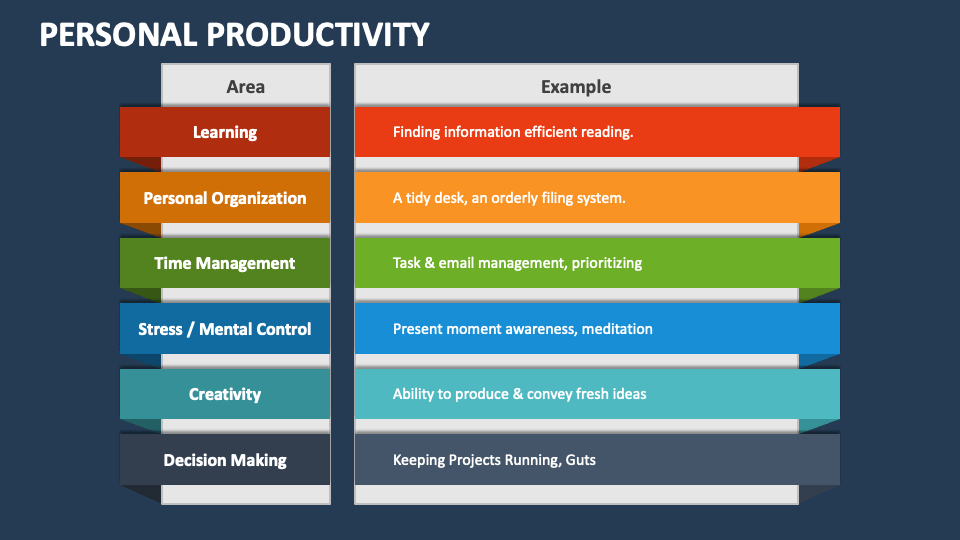 PERSONAL PRODUCTIVITY

| Area | Example |
|---|---|
| Learning | Finding information efficient reading. |
| Personal Organization | A tidy desk, an orderly filing system. |
| Time Management | Task & email management, prioritizing |
| Stress / Mental Control | Present moment awareness, meditation |
| Creativity | Ability to produce & convey fresh ideas |
| Decision Making | Keeping Projects Running, Guts |